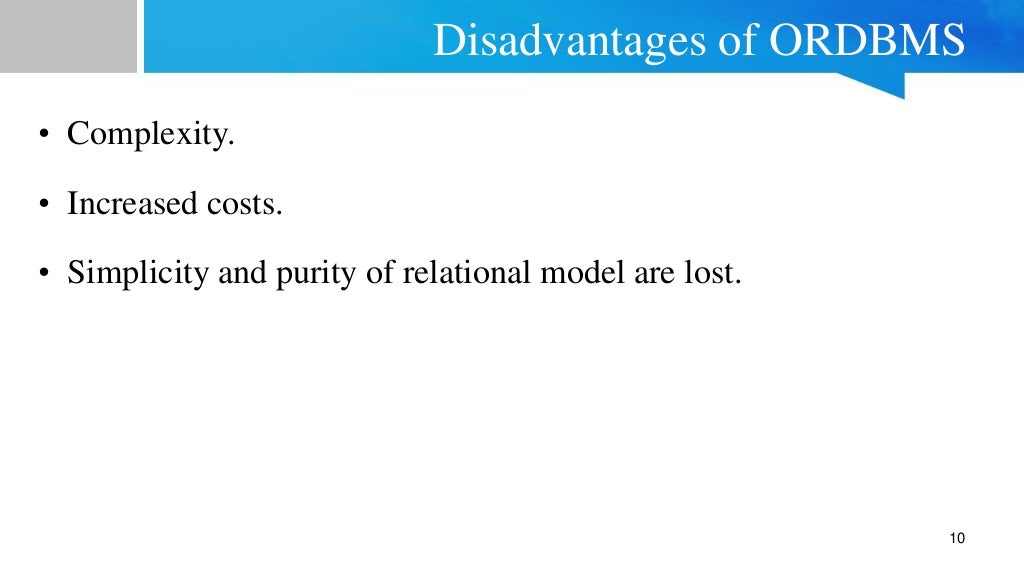 Disadvantages of ORDBMS

• Complexity.

• Increased costs.

• Simplicity and purity of relational model are lost.

10